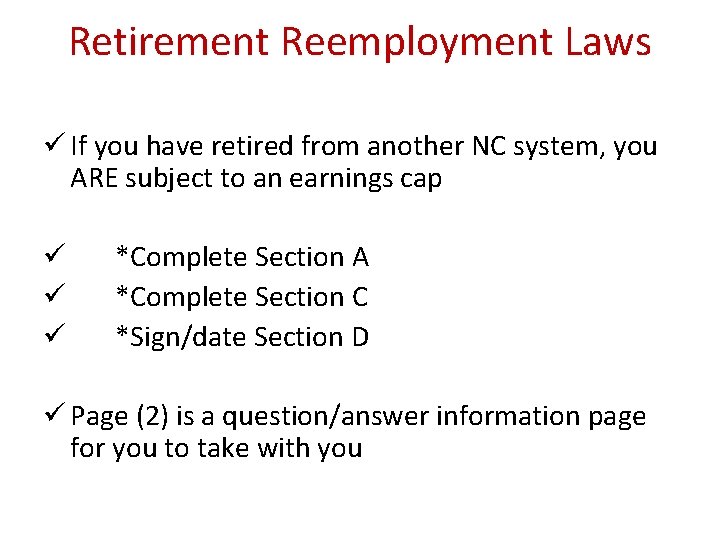 Retirement Reemployment Laws

✓ If you have retired from another NC system, you ARE subject to an earnings cap

✓ *Complete Section A
✓ *Complete Section C
✓ *Sign/date Section D

✓ Page (2) is a question/answer information page for you to take with you